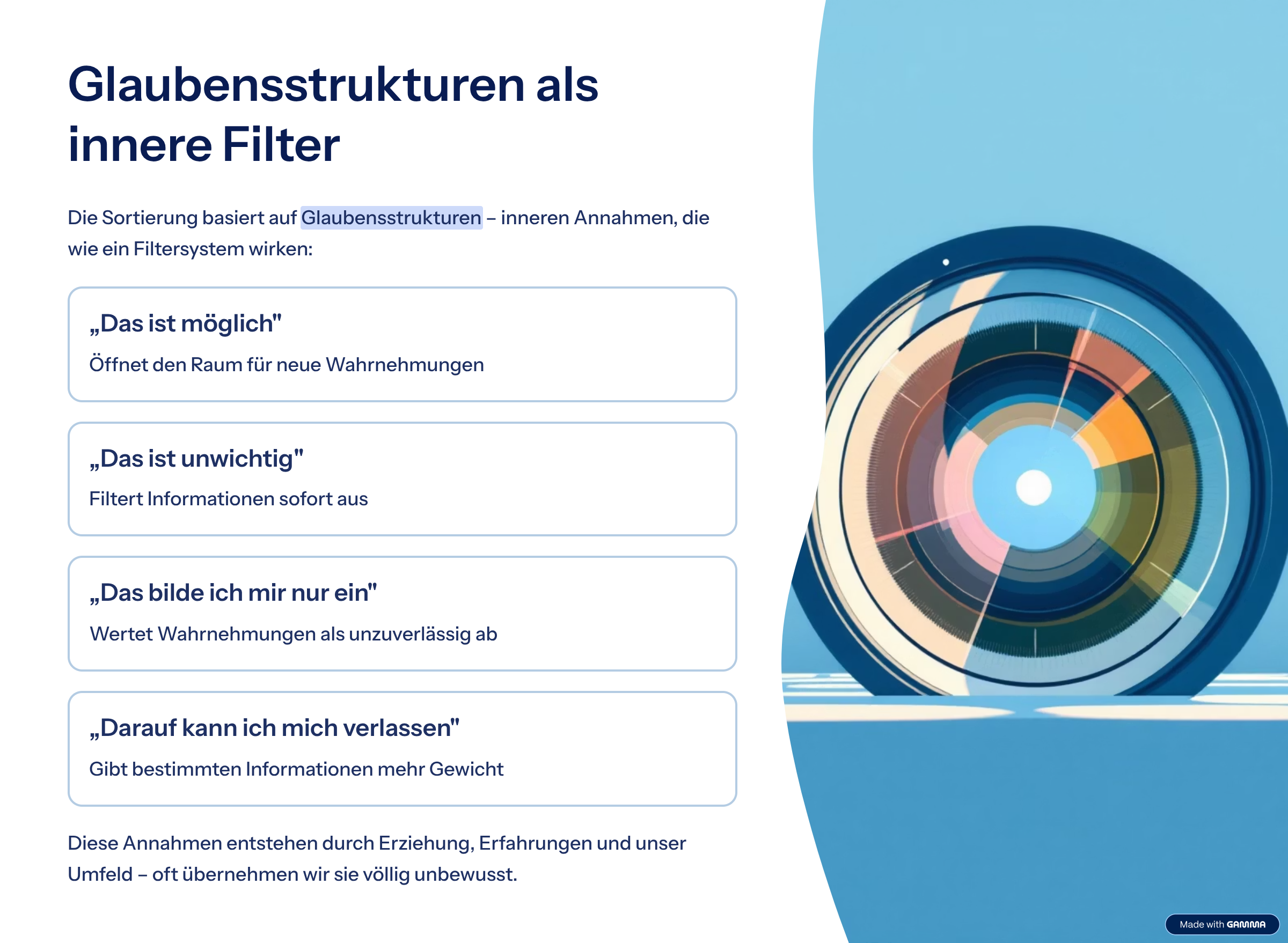 Glaubensstrukturen als innere Filter

Die Sortierung basiert auf Glaubensstrukturen – inneren Annahmen, die wie ein Filtersystem wirken:

„Das ist möglich"

Öffnet den Raum für neue Wahrnehmungen

„Das ist unwichtig"

Filtert Informationen sofort aus

„Das bilde ich mir nur ein"

Wertet Wahrnehmungen als unzuverlässig ab

„Darauf kann ich mich verlassen"

Gibt bestimmten Informationen mehr Gewicht

Diese Annahmen entstehen durch Erziehung, Erfahrungen und unser Umfeld – oft übernehmen wir sie völlig unbewusst.

Made with GAMMA